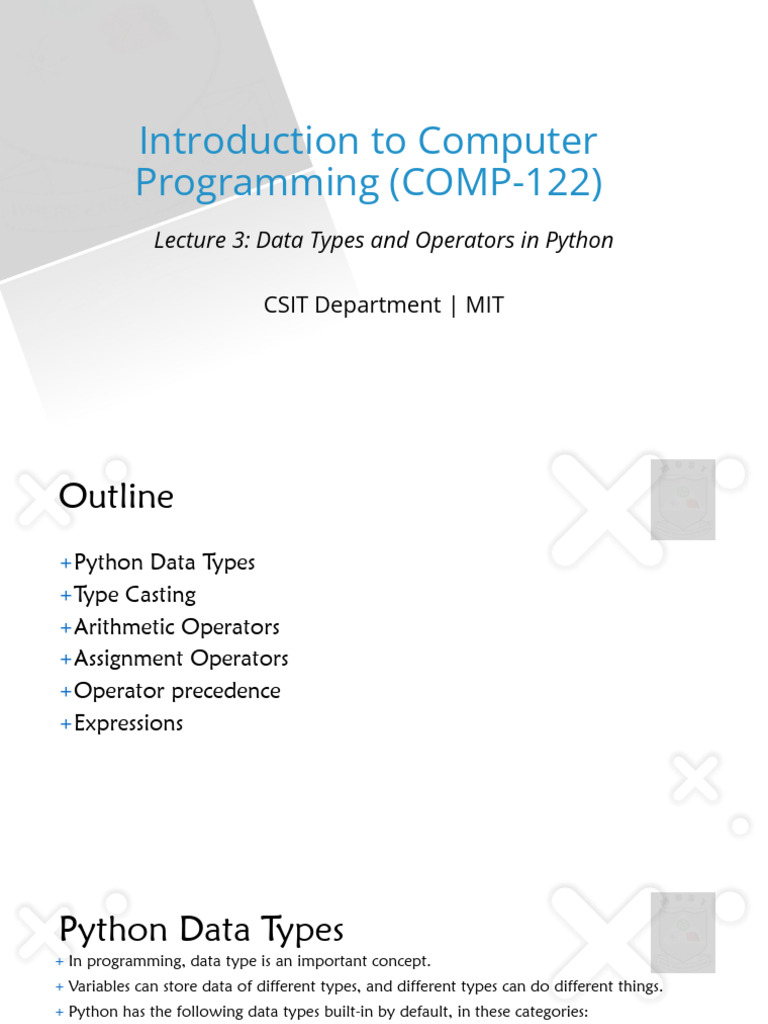 Introduction to Computer Programming (COMP-122)

Lecture 3: Data Types and Operators in Python

CSIT Department | MIT

Outline

+Python Data Types
+Type Casting
+Arithmetic Operators
+Assignment Operators
+Operator precedence
+Expressions

Python Data Types

+ In programming, data type is an important concept.
+ Variables can store data of different types, and different types can do different things.
+ Python has the following data types built-in by default, in these categories: